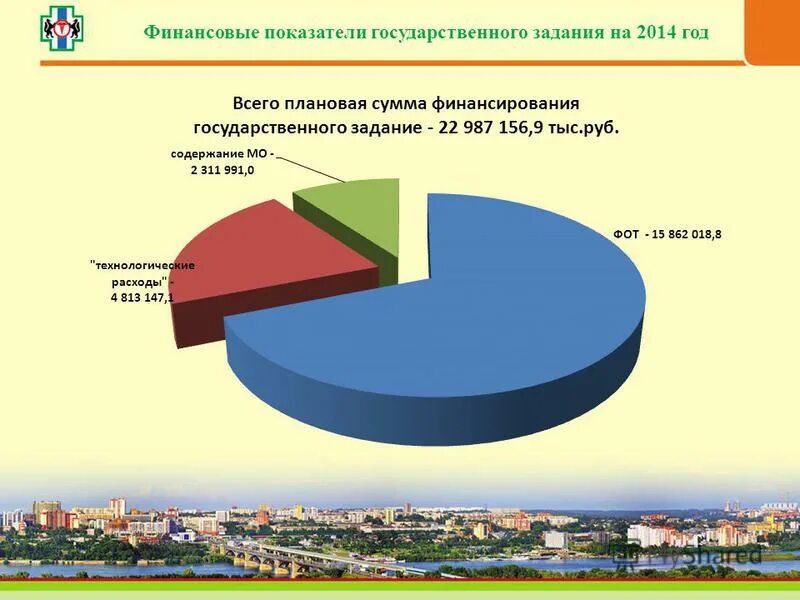 Финансовые показатели государственного задания на 2014 год

Всего плановая сумма финансирования государственного задание - 22 987 156,9 тыс.руб.

содержание МО - 2 311 991,0

ФОТ - 15 862 018,8

"технологические расходы" - 4 813 147,1

MyShared